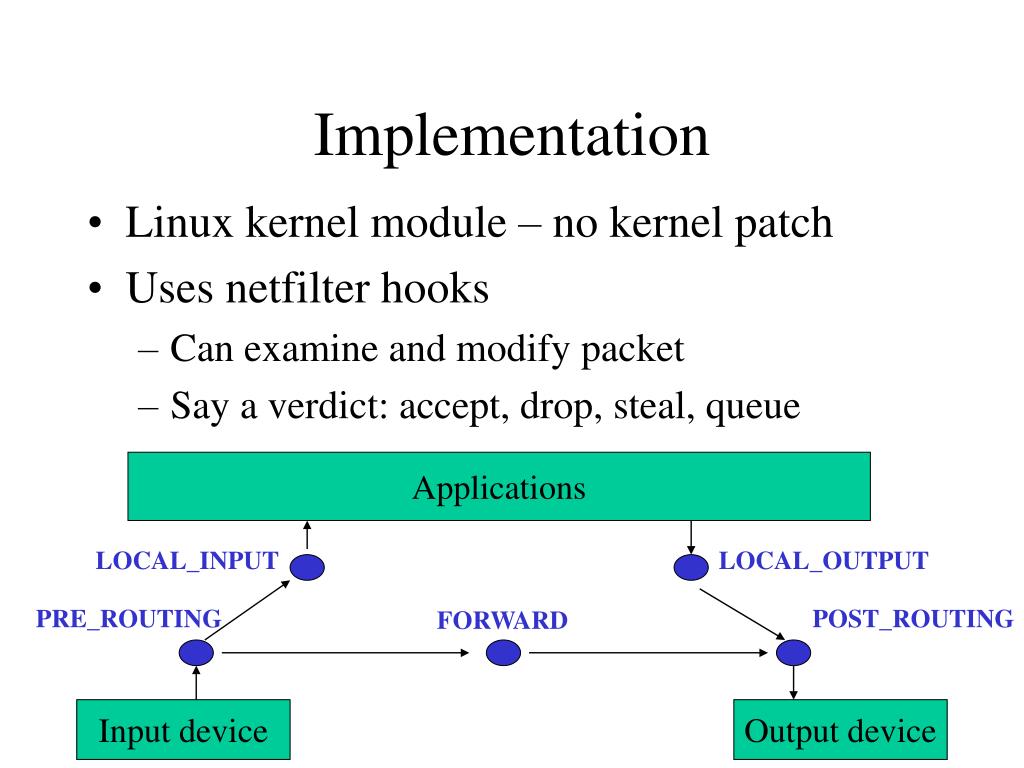 Implementation

• Linux kernel module – no kernel patch
• Uses netfilter hooks
  – Can examine and modify packet
  – Say a verdict: accept, drop, steal, queue

Applications

LOCAL_INPUT

LOCAL_OUTPUT

PRE_ROUTING

FORWARD

POST_ROUTING

Input device

Output device